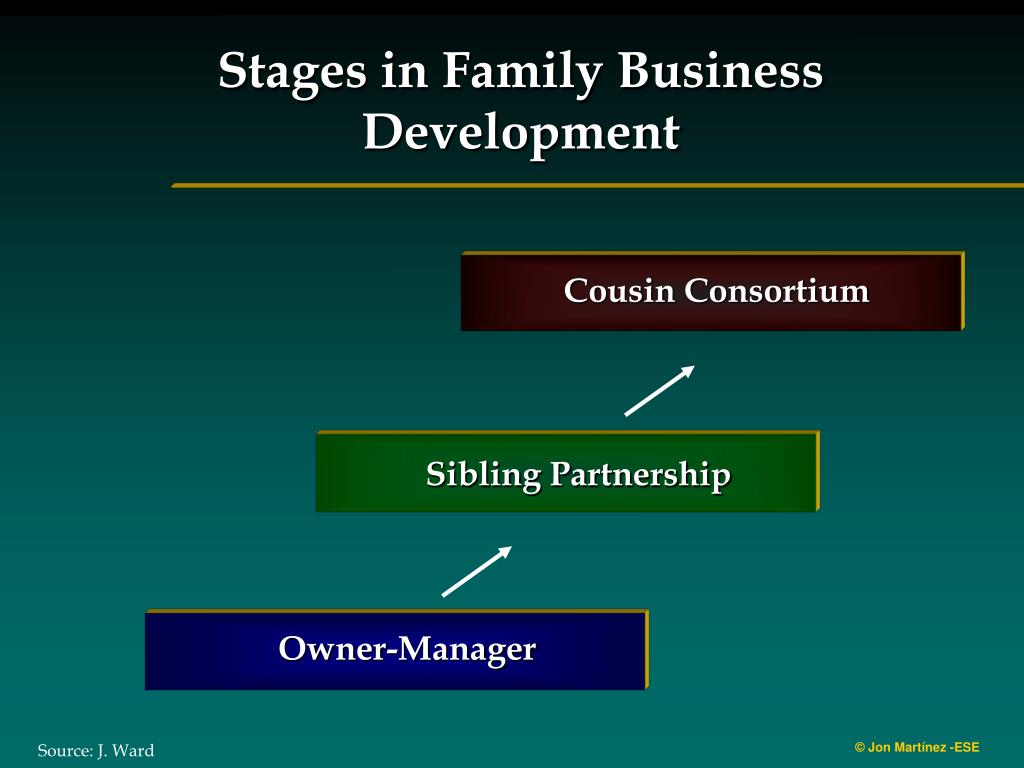 Stages in Family Business Development

Cousin Consortium

Sibling Partnership

Owner-Manager

Source: J. Ward

© Jon Martínez -ESE